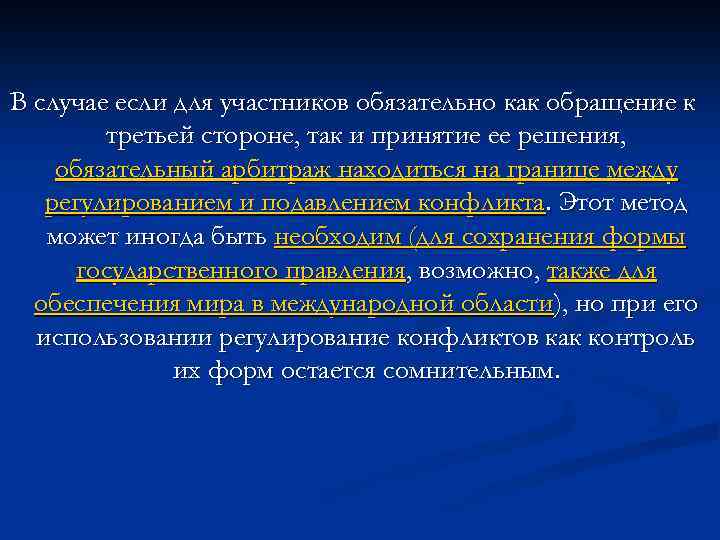 В случае если для участников обязательно как обращение к третьей стороне, так и принятие ее решения, обязательный арбитраж находиться на границе между регулированием и подавлением конфликта. Этот метод может иногда быть необходим (для сохранения формы государственного правления, возможно, также для обеспечения мира в международной области), но при его использовании регулирование конфликтов как контроль их форм остается сомнительным.